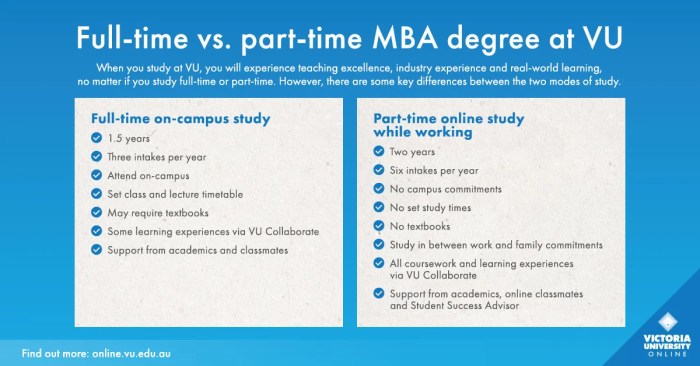 Full-time vs. part-time MBA degree at VU

When you study at VU, you will experience teaching excellence, industry experience and real-world learning, no matter if you study full-time or part-time. However, there are some key differences between the two modes of study.

Full-time on-campus study

1.5 years

Three intakes per year

Attend on-campus

Set class and lecture timetable

May require textbooks

Some learning experiences via VU Collaborate

Support from academics and classmates

Part-time online study while working

Two years

Six intakes per year

No campus commitments

No set study times

No textbooks

Study in between work and family commitments

All coursework and learning experiences via VU Collaborate

Support from academics, online classmates and Student Success Advisor

Find out more: online.vu.edu.au

VICTORIA UNIVERSITY ONLINE